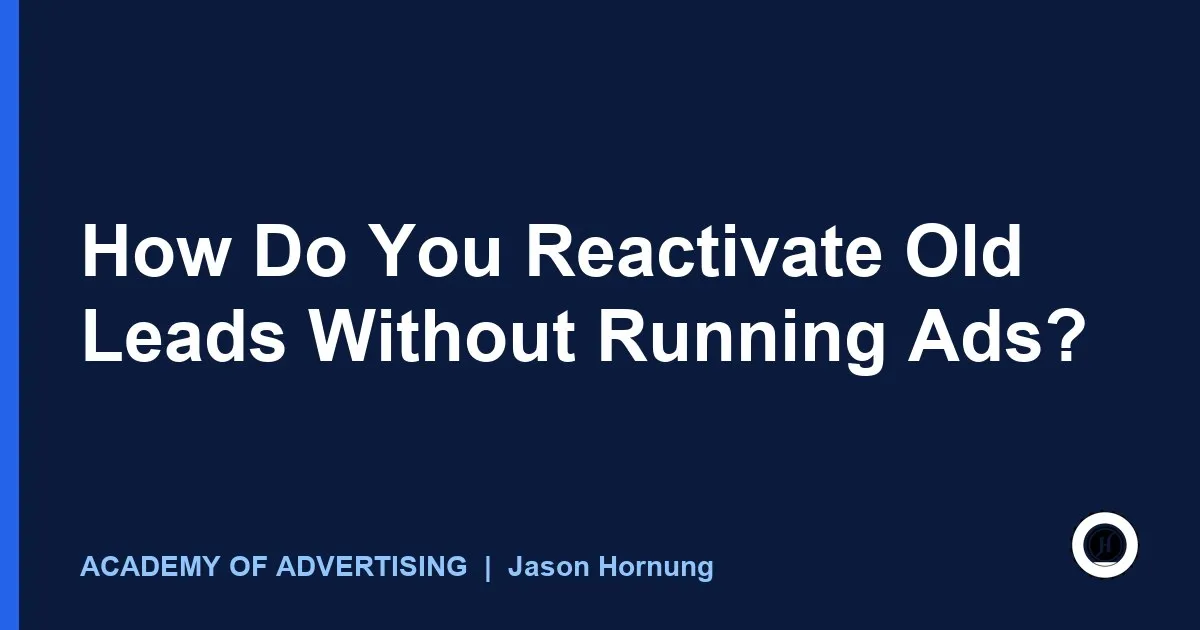 How Do You Reactivate Old Leads Without Running Ads?

ACADEMY OF ADVERTISING | Jason Hornung